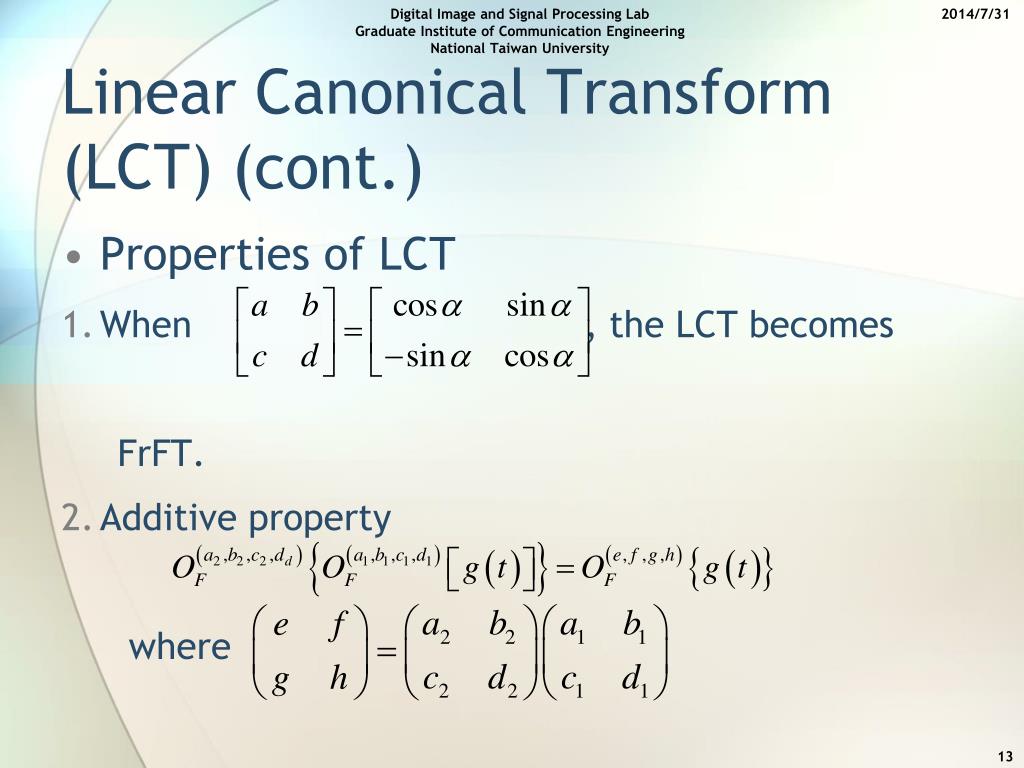 Digital Image and Signal Processing Lab
Graduate Institute of Communication Engineering
National Taiwan University

2014/7/31

Linear Canonical Transform (LCT) (cont.)

• Properties of LCT

1. When $\begin{bmatrix} a & b \\ c & d \end{bmatrix} = \begin{bmatrix} \cos\alpha & \sin\alpha \\ -\sin\alpha & \cos\alpha \end{bmatrix}$, the LCT becomes FrFT.

2. Additive property

$O_F^{(a_2,b_2,c_2,d_d)}\left\{O_F^{(a_1,b_1,c_1,d_1)}\left[g(t)\right]\right\} = O_F^{(e,f,g,h)}\left\{g(t)\right\}$

where $\begin{pmatrix} e & f \\ g & h \end{pmatrix} = \begin{pmatrix} a_2 & b_2 \\ c_2 & d_2 \end{pmatrix}\begin{pmatrix} a_1 & b_1 \\ c_1 & d_1 \end{pmatrix}$

13